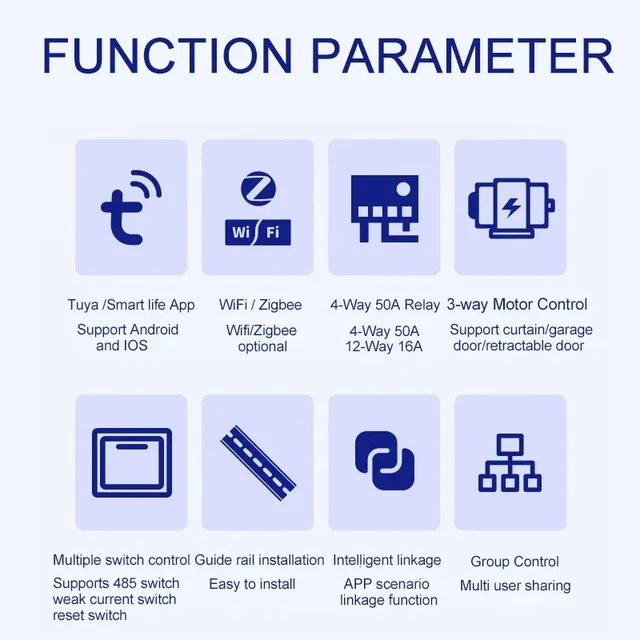 FUNCTION PARAMETER

Wi Fi

Tuya /Smart life App
Support Android and IOS

WiFi / Zigbee
Wifi/Zigbee optional

4-Way 50A Relay
4-Way 50A
12-Way 16A

3-way Motor Control
Support curtain/garage door/retractable door

Multiple switch control
Supports 485 switch
weak current switch
reset switch

Guide rail installation
Easy to install

Intelligent linkage
APP scenario linkage function

Group Control
Multi user sharing